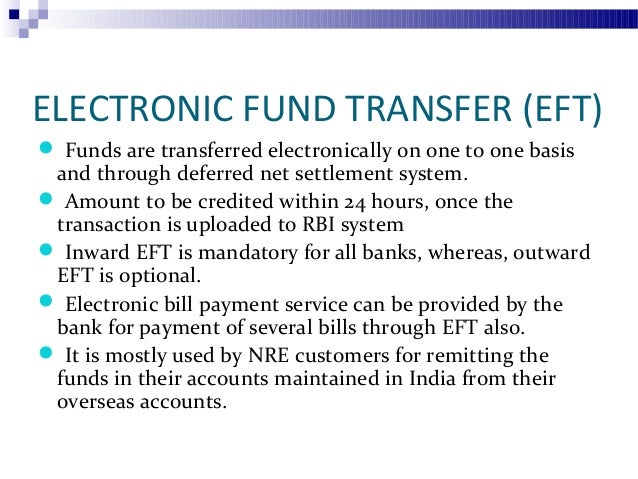 ELECTRONIC FUND TRANSFER (EFT)

- Funds are transferred electronically on one to one basis and through deferred net settlement system.
- Amount to be credited within 24 hours, once the transaction is uploaded to RBI system
- Inward EFT is mandatory for all banks, whereas, outward EFT is optional.
- Electronic bill payment service can be provided by the bank for payment of several bills through EFT also.
- It is mostly used by NRE customers for remitting the funds in their accounts maintained in India from their overseas accounts.